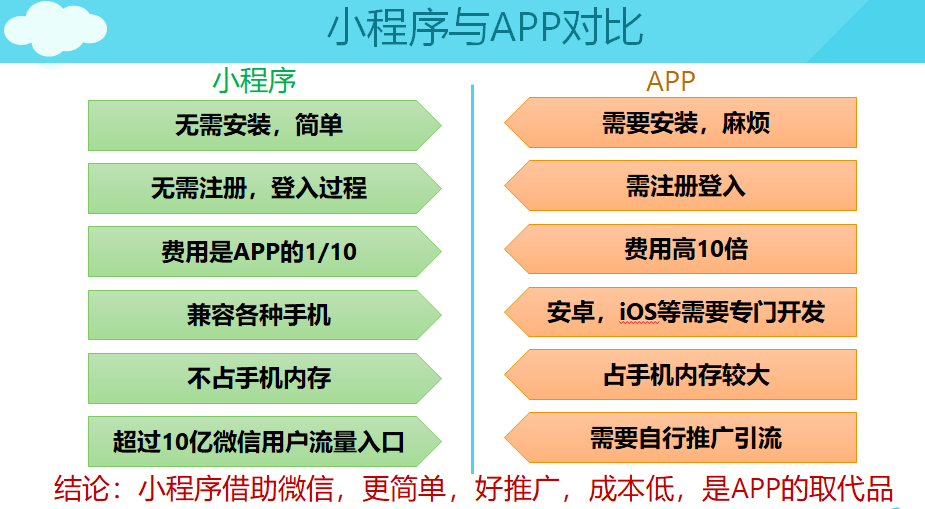 小程序与APP对比

小程序

无需安装，简单

无需注册，登入过程

费用是APP的1/10

兼容各种手机

不占手机内存

超过10亿微信用户流量入口

APP

需要安装，麻烦

需注册登入

费用高10倍

安卓，iOS等需要专门开发

占手机内存较大

需要自行推广引流

结论：小程序借助微信，更简单，好推广，成本低，是APP的取代品